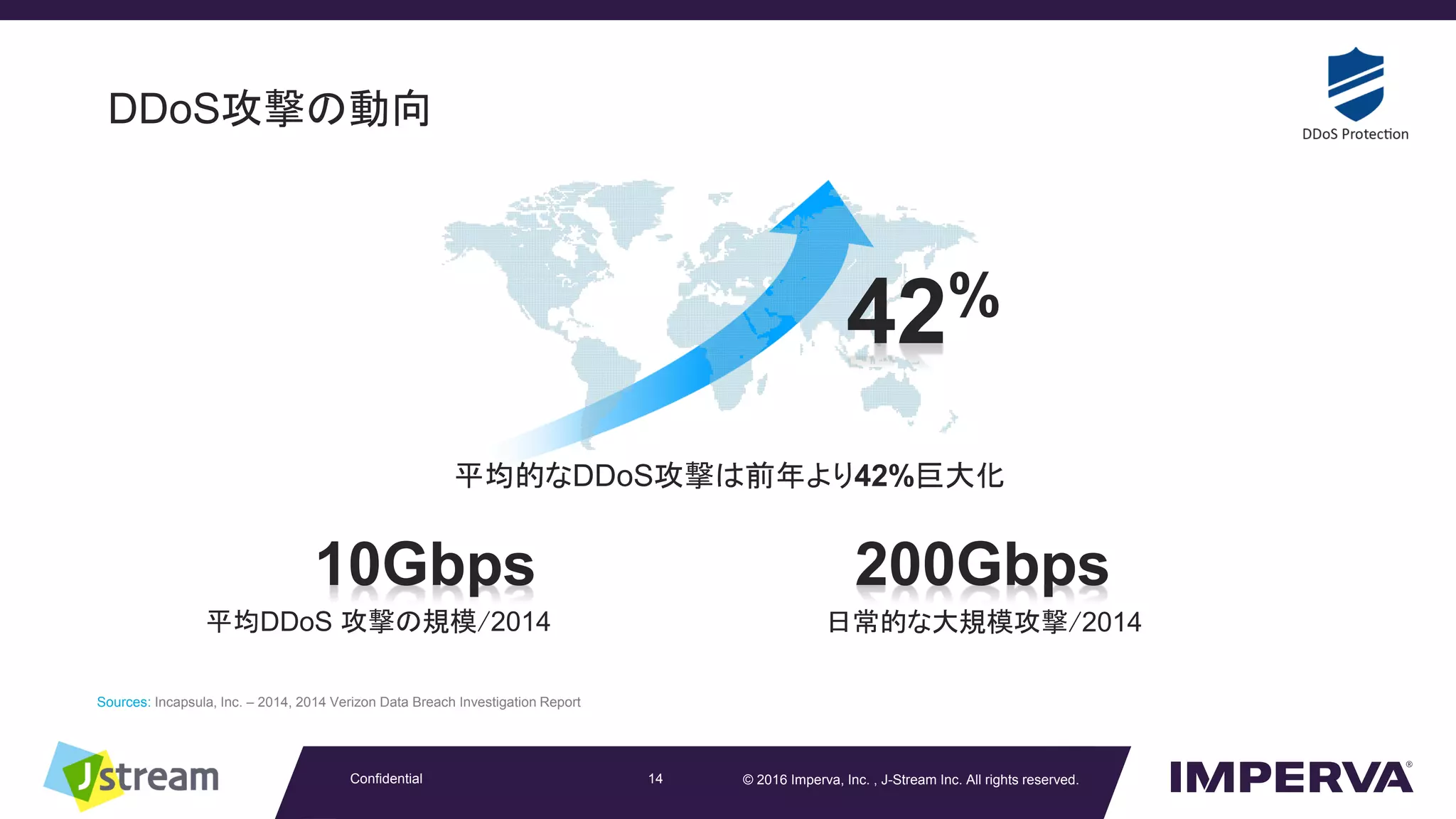 DDoS攻撃の動向

DDoS Protection

42%

平均的なDDoS攻撃は前年より42%巨大化

10Gbps
平均DDoS 攻撃の規模/2014

200Gbps
日常的な大規模攻撃/2014

Sources: Incapsula, Inc. – 2014, 2014 Verizon Data Breach Investigation Report

Jstream

Confidential

14

© 2016 Imperva, Inc. , J-Stream Inc. All rights reserved.

IMPERVA®